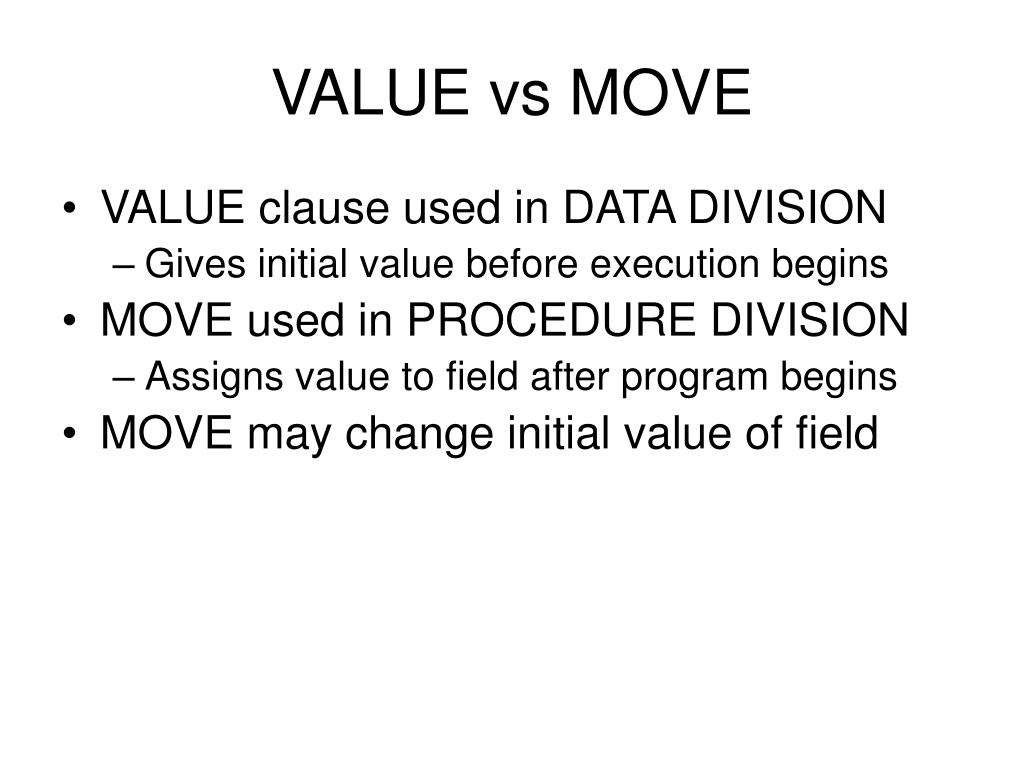 VALUE vs MOVE

• VALUE clause used in DATA DIVISION
– Gives initial value before execution begins
• MOVE used in PROCEDURE DIVISION
– Assigns value to field after program begins
• MOVE may change initial value of field